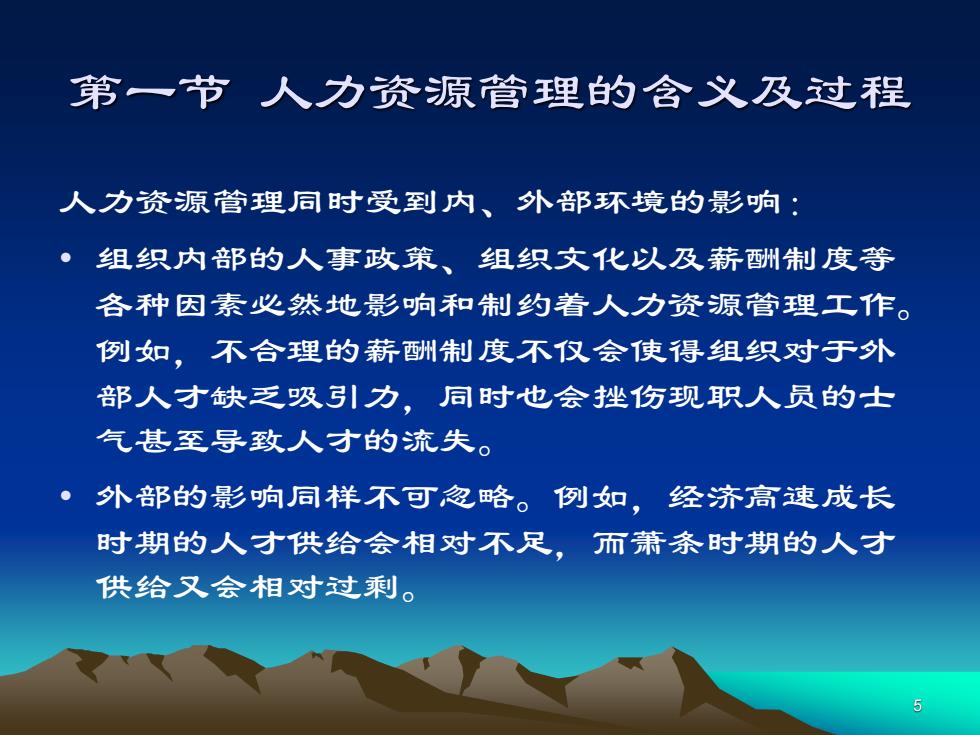 第一节 人力资源管理的含义及过程

人力资源管理同时受到内、外部环境的影响：

• 组织内部的人事政策、组织文化以及薪酬制度等各种因素必然地影响和制约着人力资源管理工作。例如，不合理的薪酬制度不仅会使得组织对于外部人才缺乏吸引力，同时也会挫伤现职人员的士气甚至导致人才的流失。

• 外部的影响同样不可忽略。例如，经济高速成长时期的人才供给会相对不足，而萧条时期的人才供给又会相对过剩。

5